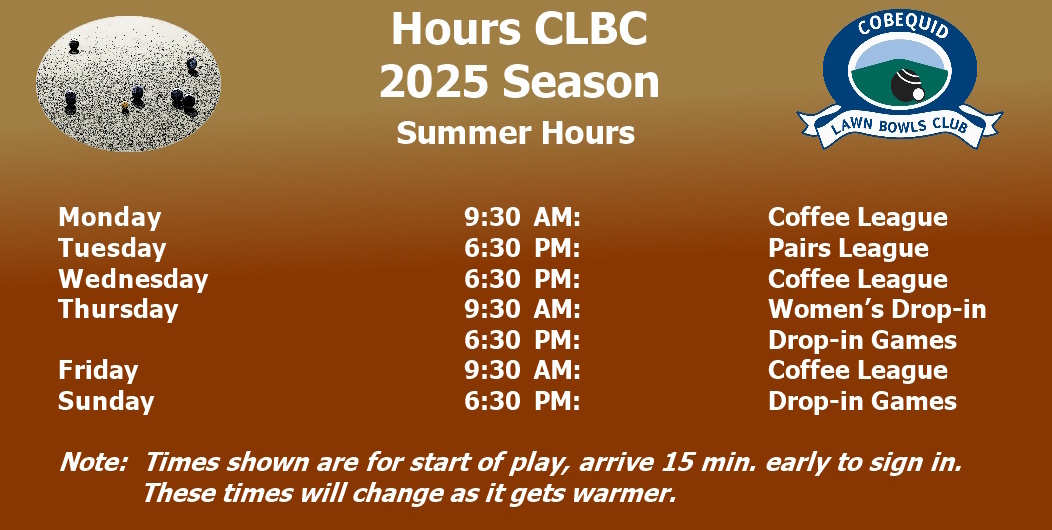 Hours CLBC
2025 Season
Summer Hours

COBEQUID
LAWN BOWLS CLUB

| | | |
|---|---|---|
| Monday | 9:30 AM: | Coffee League |
| Tuesday | 6:30 PM: | Pairs League |
| Wednesday | 6:30 PM: | Coffee League |
| Thursday | 9:30 AM: | Women's Drop-in |
| | 6:30 PM: | Drop-in Games |
| Friday | 9:30 AM: | Coffee League |
| Sunday | 6:30 PM: | Drop-in Games |

Note: Times shown are for start of play, arrive 15 min. early to sign in. These times will change as it gets warmer.